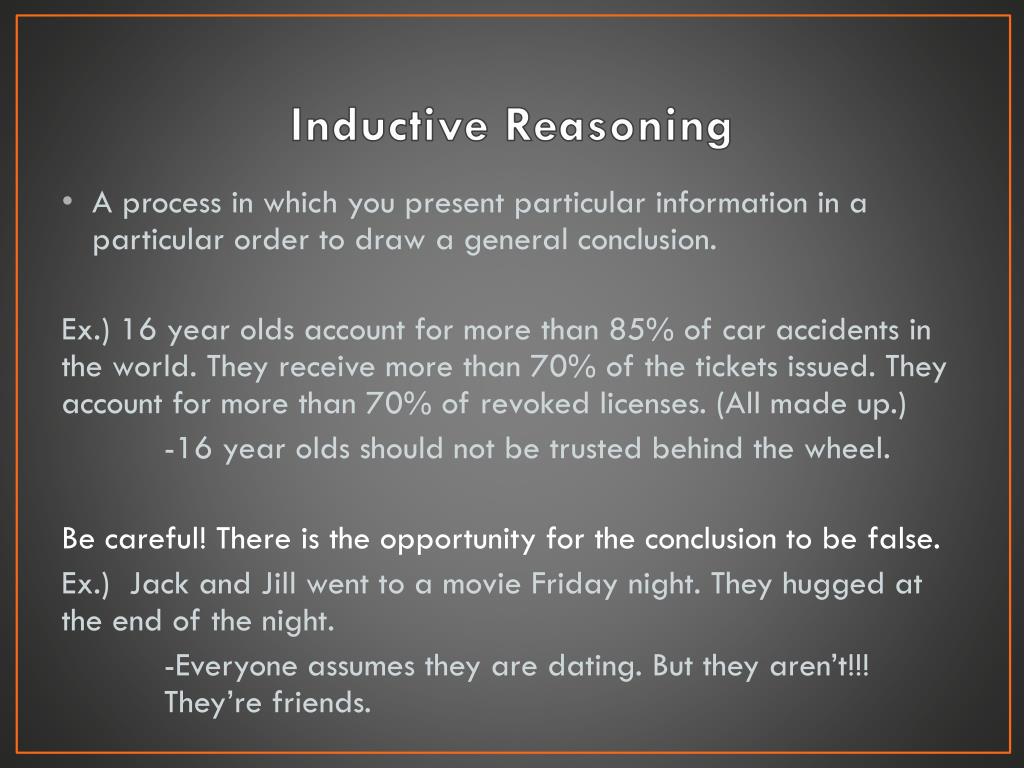 Inductive Reasoning

• A process in which you present particular information in a particular order to draw a general conclusion.

Ex.) 16 year olds account for more than 85% of car accidents in the world. They receive more than 70% of the tickets issued. They account for more than 70% of revoked licenses. (All made up.)

-16 year olds should not be trusted behind the wheel.

Be careful! There is the opportunity for the conclusion to be false.

Ex.) Jack and Jill went to a movie Friday night. They hugged at the end of the night.

-Everyone assumes they are dating. But they aren't!!! They're friends.